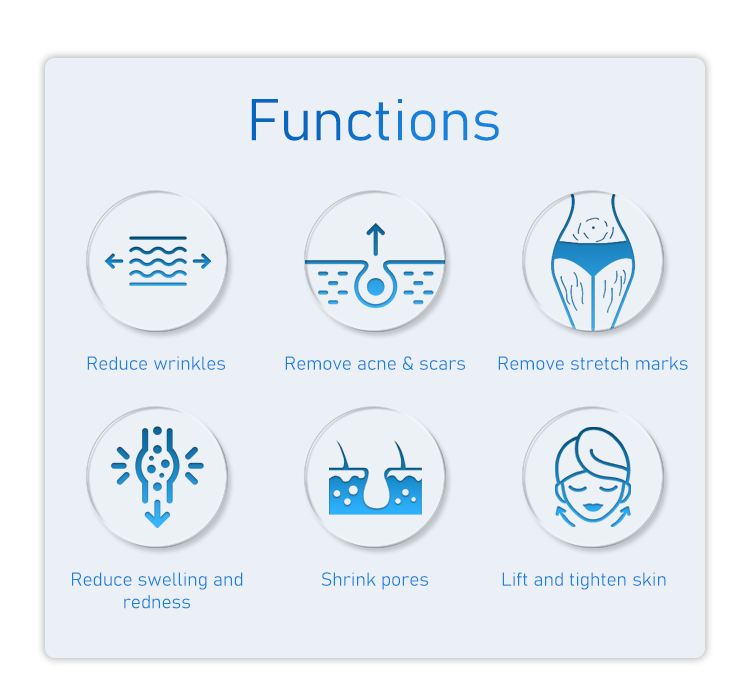 Functions

Reduce wrinkles

Remove acne & scars

Remove stretch marks

Reduce swelling and redness

Shrink pores

Lift and tighten skin